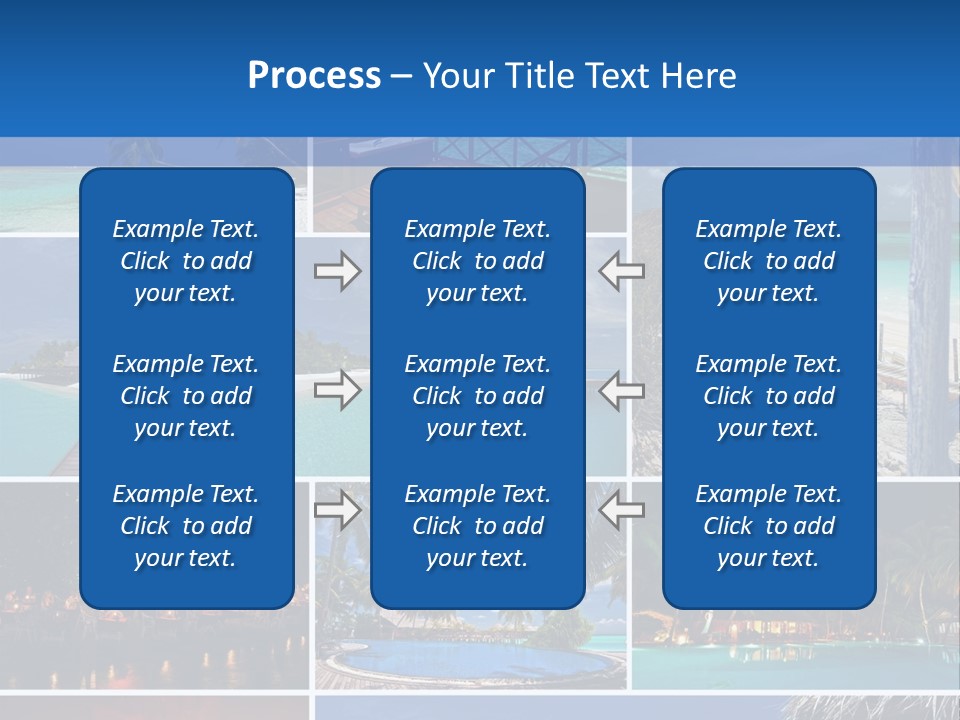 Process – Your Title Text Here

Example Text. Click to add your text.

Example Text. Click to add your text.

Example Text. Click to add your text.

Example Text. Click to add your text.

Example Text. Click to add your text.

Example Text. Click to add your text.

Example Text. Click to add your text.

Example Text. Click to add your text.

Example Text. Click to add your text.